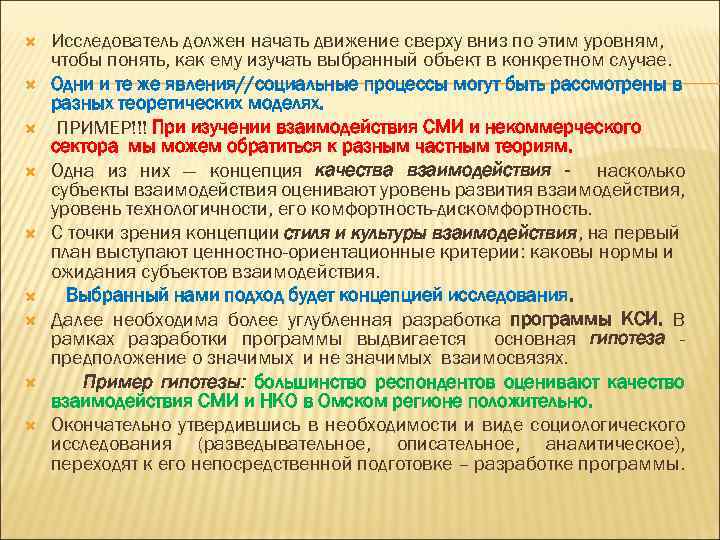 Исследователь должен начать движение сверху вниз по этим уровням, чтобы понять, как ему изучать выбранный объект в конкретном случае.

Одни и те же явления//социальные процессы могут быть рассмотрены в разных теоретических моделях.

ПРИМЕР!!! При изучении взаимодействия СМИ и некоммерческого сектора мы можем обратиться к разным частным теориям.

Одна из них — концепция качества взаимодействия - насколько субъекты взаимодействия оценивают уровень развития взаимодействия, уровень технологичности, его комфортность-дискомфортность.

С точки зрения концепции стиля и культуры взаимодействия, на первый план выступают ценностно-ориентационные критерии: каковы нормы и ожидания субъектов взаимодействия.

Выбранный нами подход будет концепцией исследования.

Далее необходима более углубленная разработка программы КСИ. В рамках разработки программы выдвигается основная гипотеза - предположение о значимых и не значимых взаимосвязях.

Пример гипотезы: большинство респондентов оценивают качество взаимодействия СМИ и НКО в Омском регионе положительно.

Окончательно утвердившись в необходимости и виде социологического исследования (разведывательное, описательное, аналитическое), переходят к его непосредственной подготовке – разработке программы.